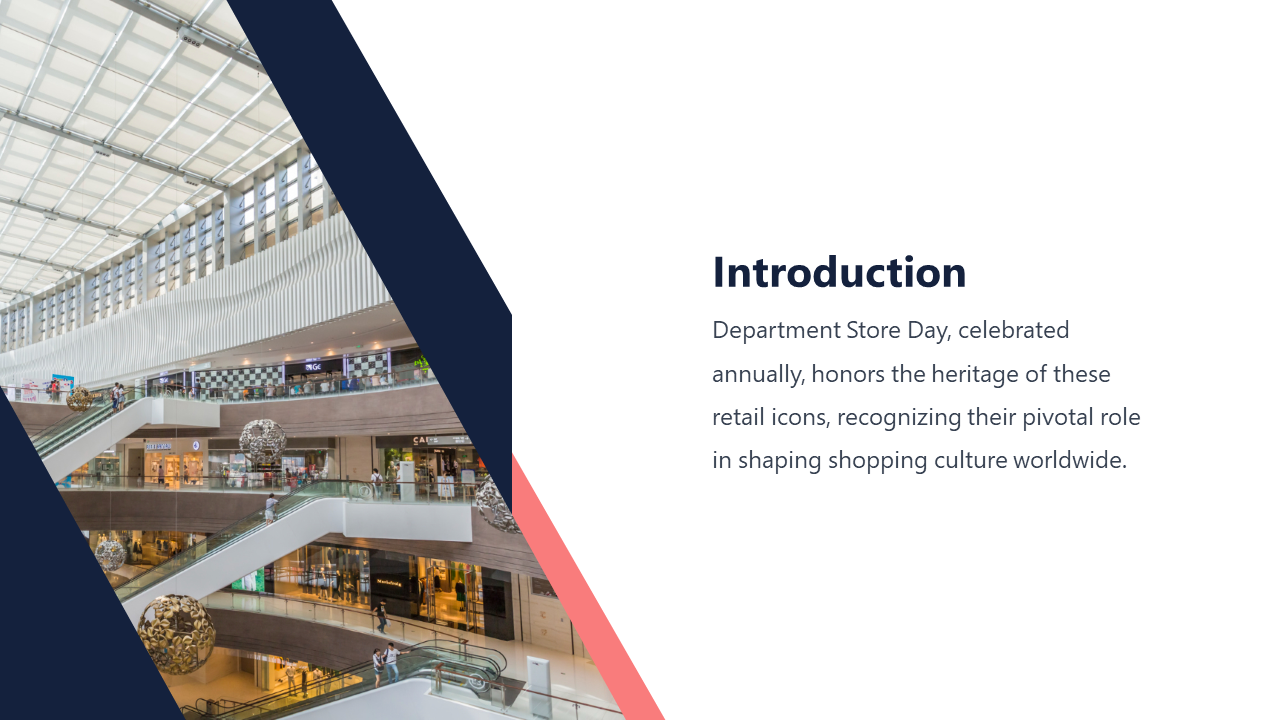 Introduction

Department Store Day, celebrated annually, honors the heritage of these retail icons, recognizing their pivotal role in shaping shopping culture worldwide.